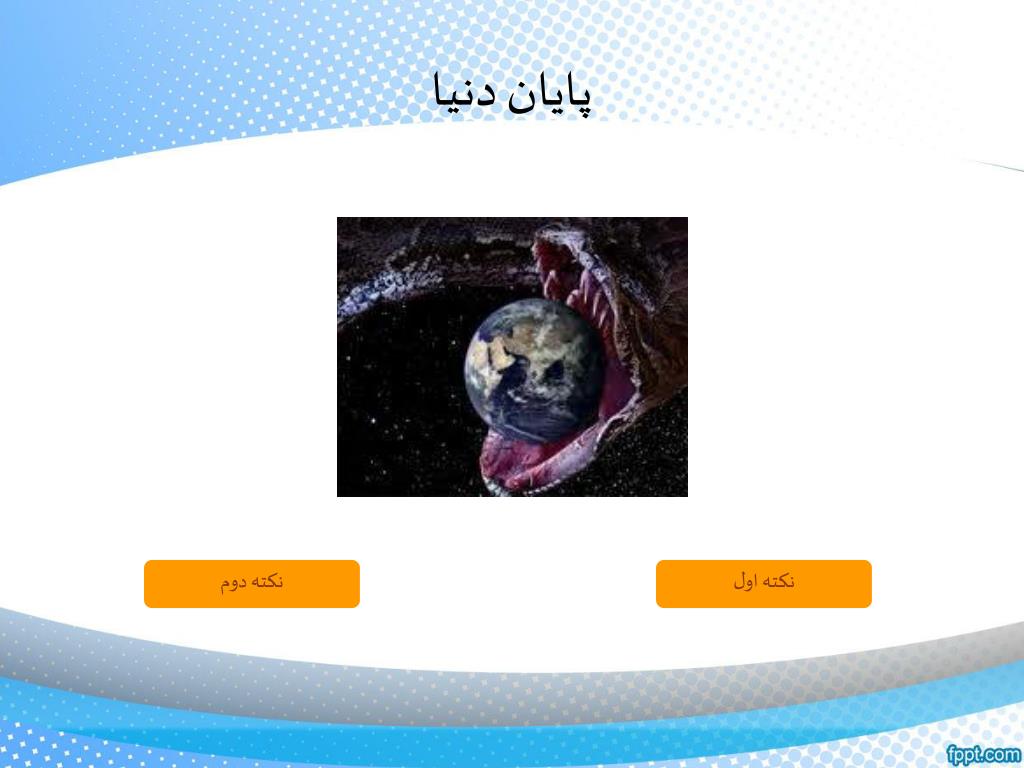 پایان دنیا

نکته اول

نکته دوم

fppt.com